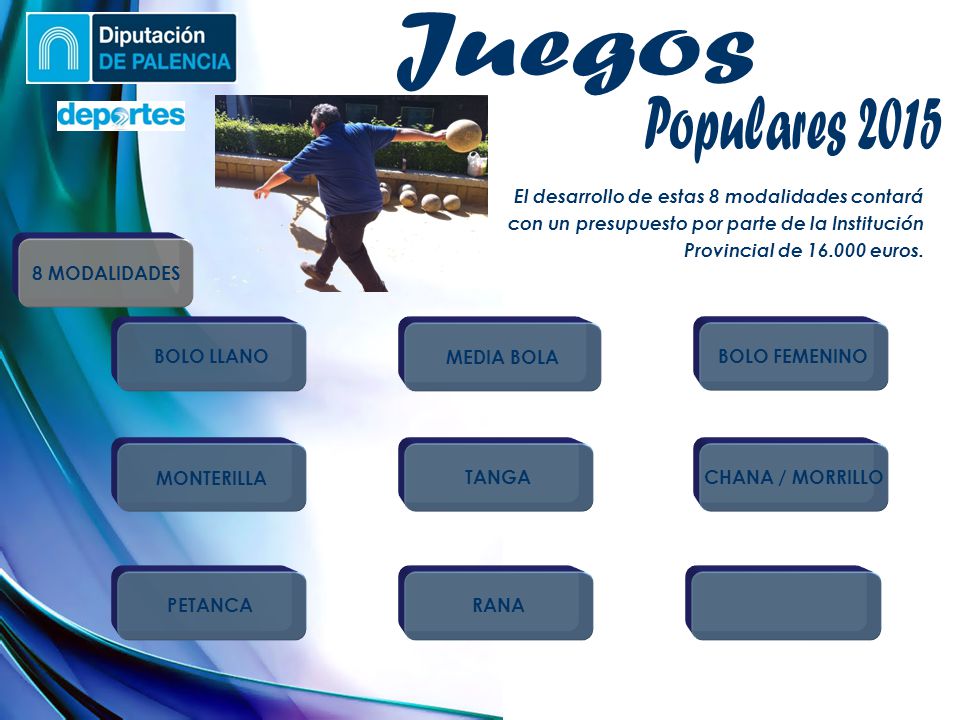 Diputación
DE PALENCIA

deportes

Juegos
Populares 2015

El desarrollo de estas 8 modalidades contará con un presupuesto por parte de la Institución Provincial de 16.000 euros.

8 MODALIDADES

BOLO LLANO

MEDIA BOLA

BOLO FEMENINO

MONTERILLA

TANGA

CHANA / MORRILLO

PETANCA

RANA